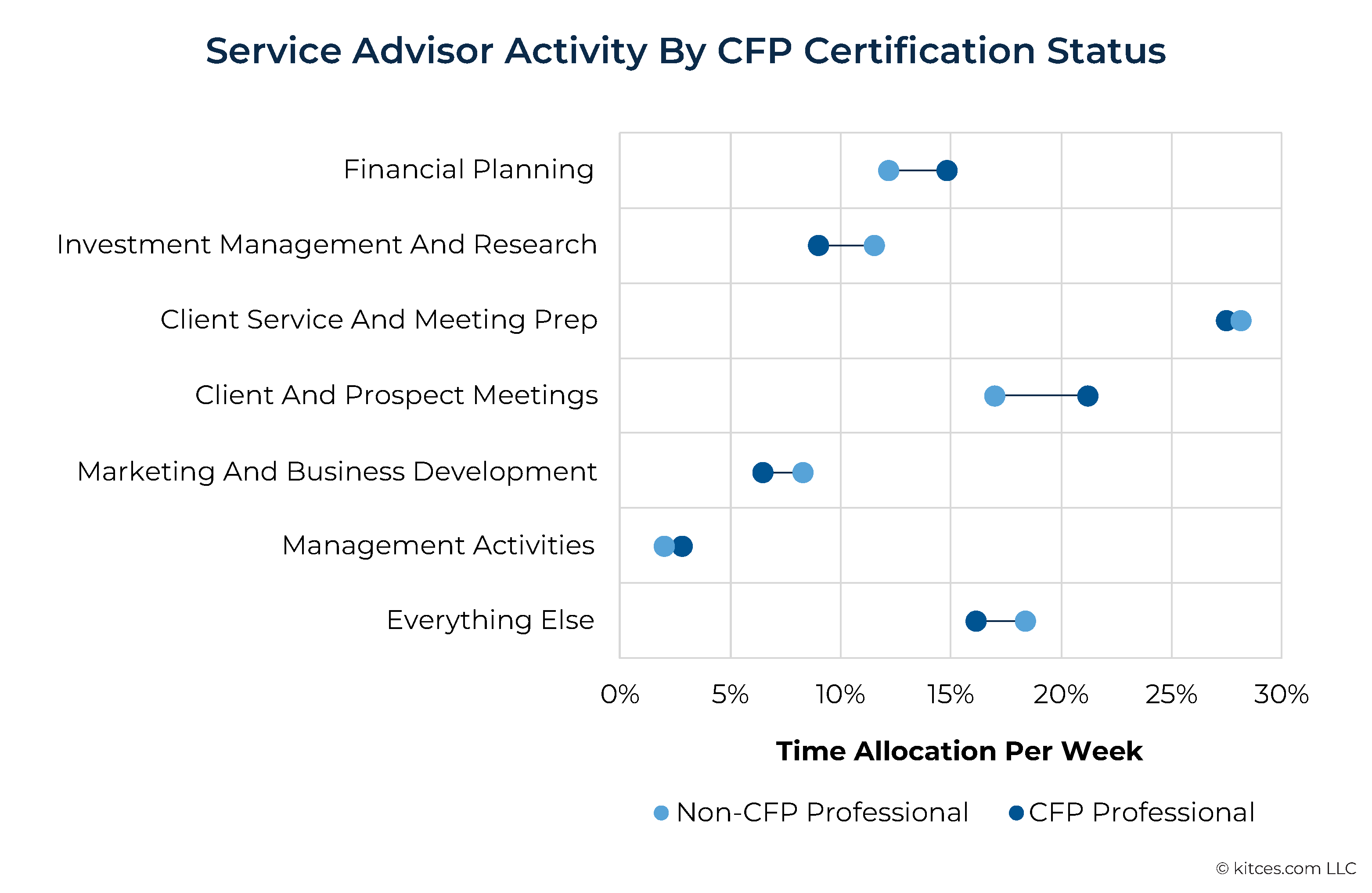 Service Advisor Activity By CFP Certification Status

Financial Planning
Investment Management And Research
Client Service And Meeting Prep
Client And Prospect Meetings
Marketing And Business Development
Management Activities
Everything Else

0%
5%
10%
15%
20%
25%
30%

Time Allocation Per Week

Non-CFP Professional
CFP Professional

© kitces.com LLC